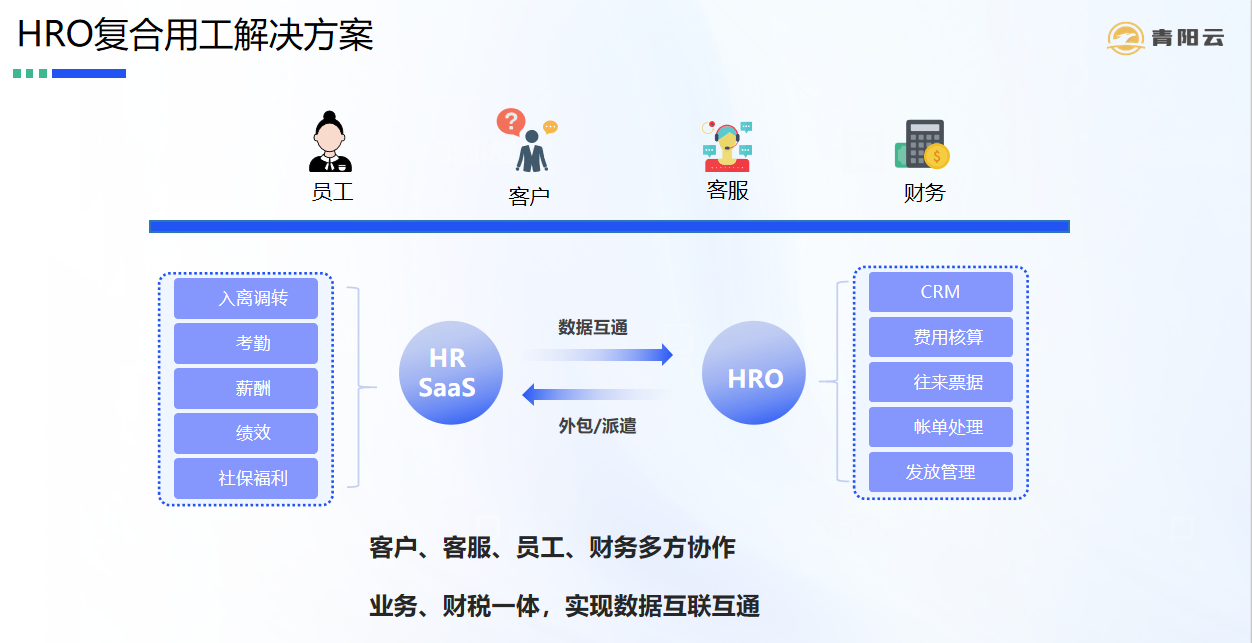 HRO复合用工解决方案

青阳云

员工

客户

客服

财务

入离调转

考勤

薪酬

绩效

社保福利

HR SaaS

数据互通

外包/派遣

HRO

CRM

费用核算

往来票据

帐单处理

发放管理

客户、客服、员工、财务多方协作

业务、财税一体，实现数据互联互通